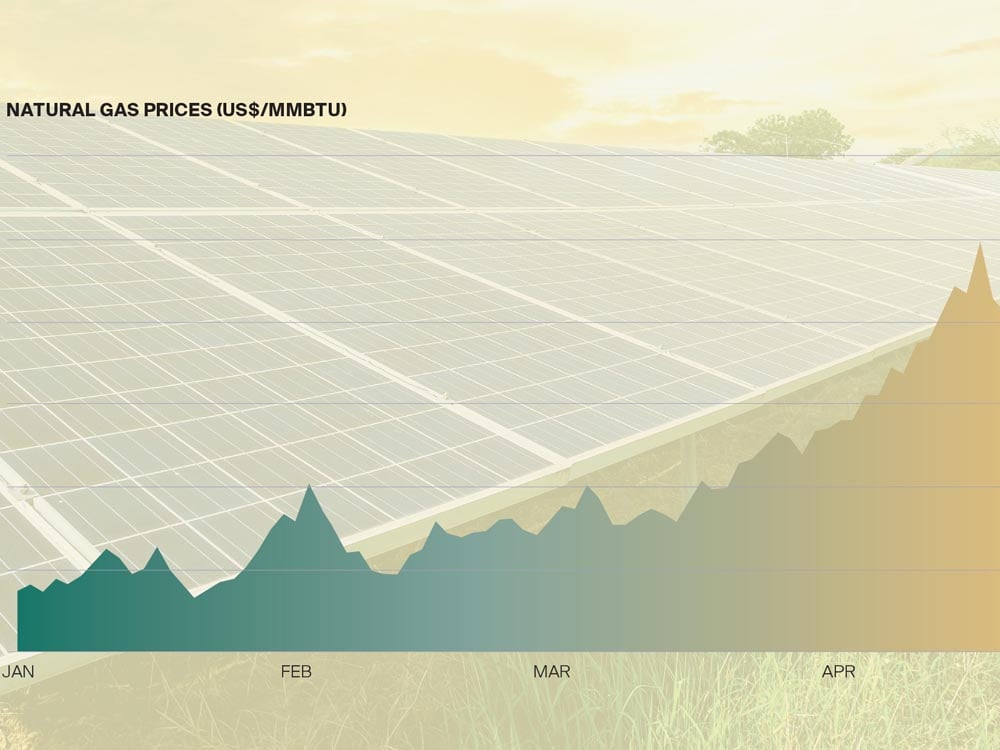 NATURAL GAS PRICES (US$/MMBTU)

JAN
FEB
MAR
APR